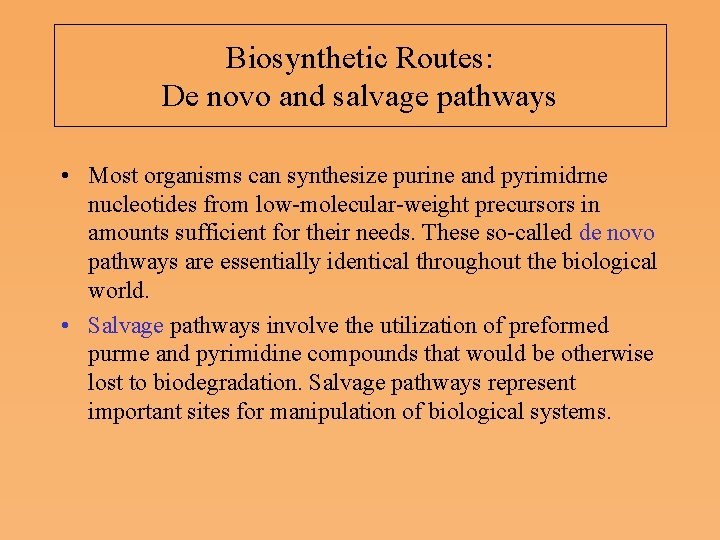 Biosynthetic Routes:
De novo and salvage pathways

• Most organisms can synthesize purine and pyrimidrne nucleotides from low-molecular-weight precursors in amounts sufficient for their needs. These so-called de novo pathways are essentially identical throughout the biological world.

• Salvage pathways involve the utilization of preformed purme and pyrimidine compounds that would be otherwise lost to biodegradation. Salvage pathways represent important sites for manipulation of biological systems.